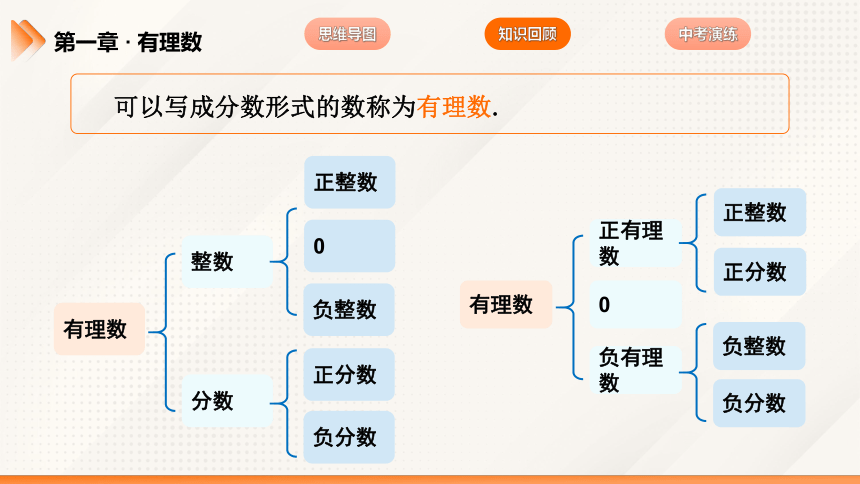 第一章 · 有理数

思维导图

知识回顾

中考演练

可以写成分数形式的数称为有理数.

有理数

整数

正整数

0

负整数

分数

正分数

负分数

有理数

正有理数

正整数

正分数

0

负有理数

负整数

负分数